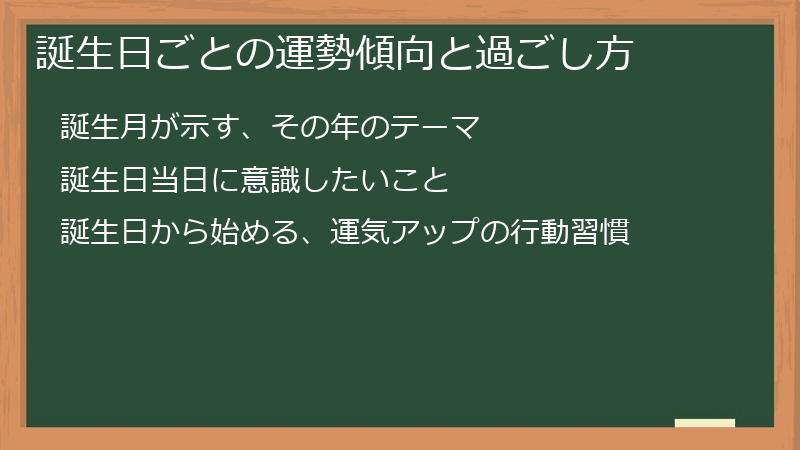 誕生日ごとの運勢傾向と過ごし方

誕生月が示す、その年のテーマ

誕生日当日に意識したいこと

誕生日から始める、運気アップの行動習慣